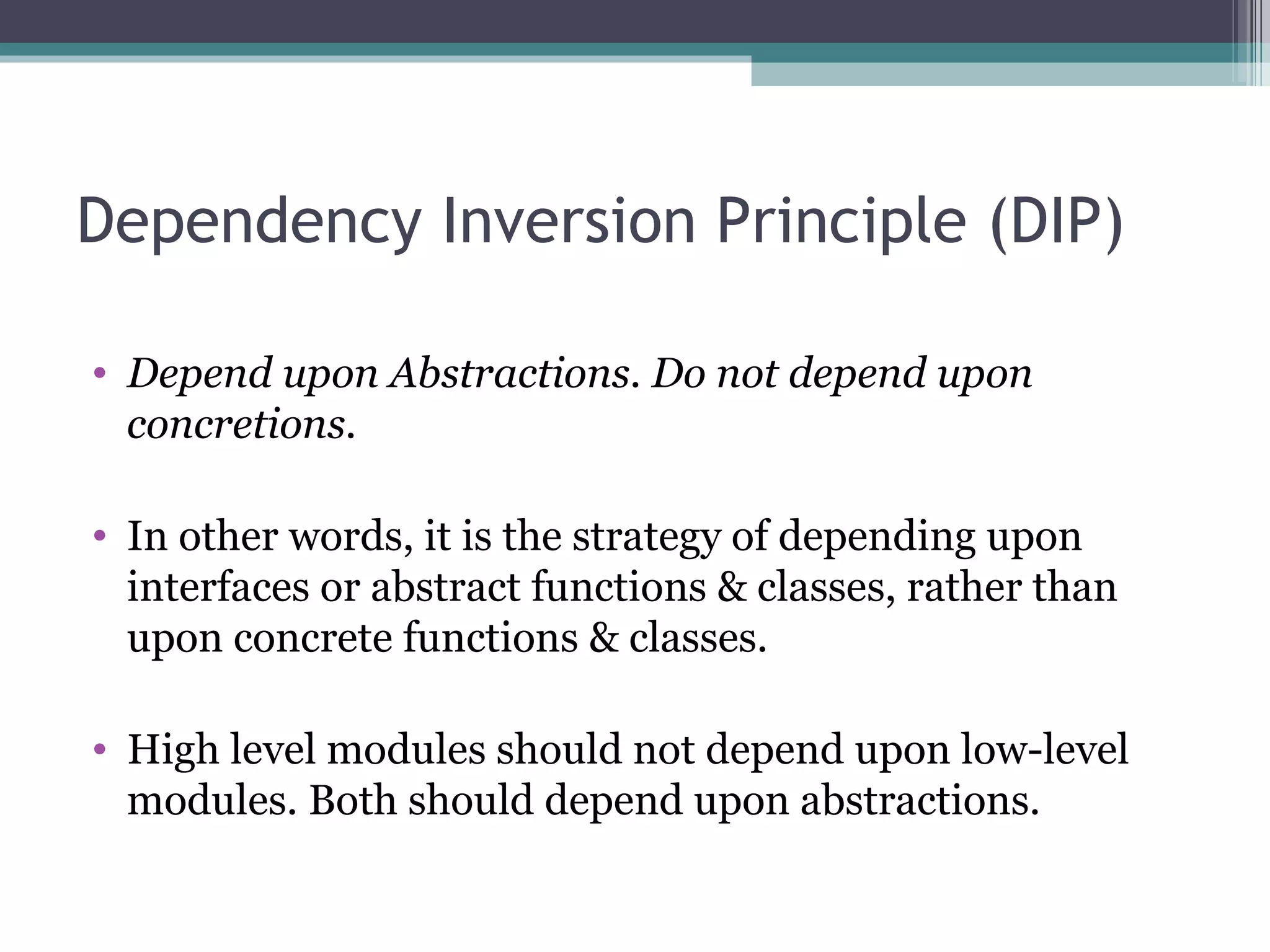 Dependency Inversion Principle (DIP)

• Depend upon Abstractions. Do not depend upon concretions.

• In other words, it is the strategy of depending upon interfaces or abstract functions & classes, rather than upon concrete functions & classes.

• High level modules should not depend upon low-level modules. Both should depend upon abstractions.